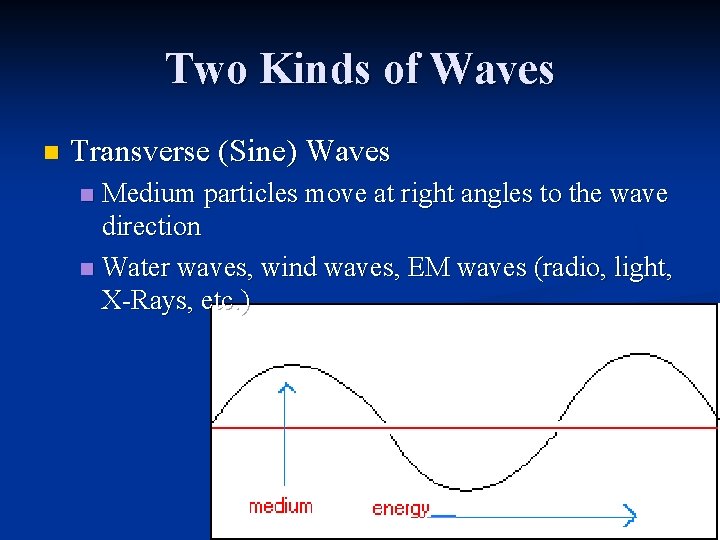 Two Kinds of Waves

Transverse (Sine) Waves

Medium particles move at right angles to the wave direction

Water waves, wind waves, EM waves (radio, light, X-Rays, etc.)

medium

energy